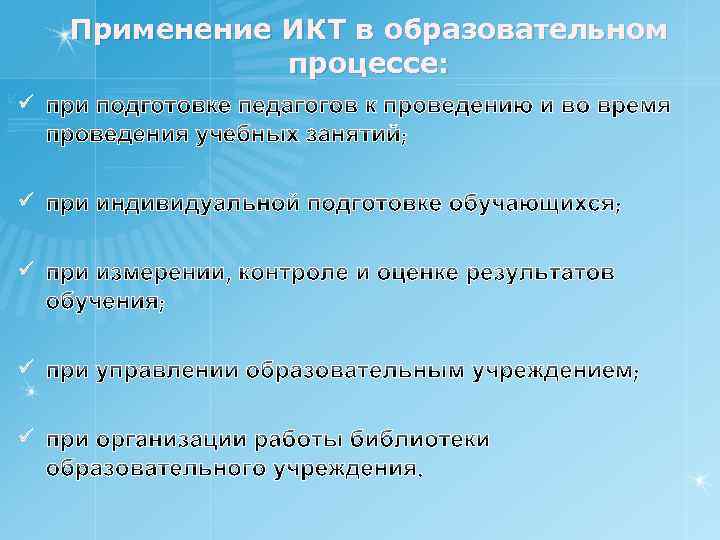 Применение ИКТ в образовательном процессе:

✓ при подготовке педагогов к проведению и во время проведения учебных занятий;

✓ при индивидуальной подготовке обучающихся;

✓ при измерении, контроле и оценке результатов обучения;

✓ при управлении образовательным учреждением;

✓ при организации работы библиотеки образовательного учреждения.